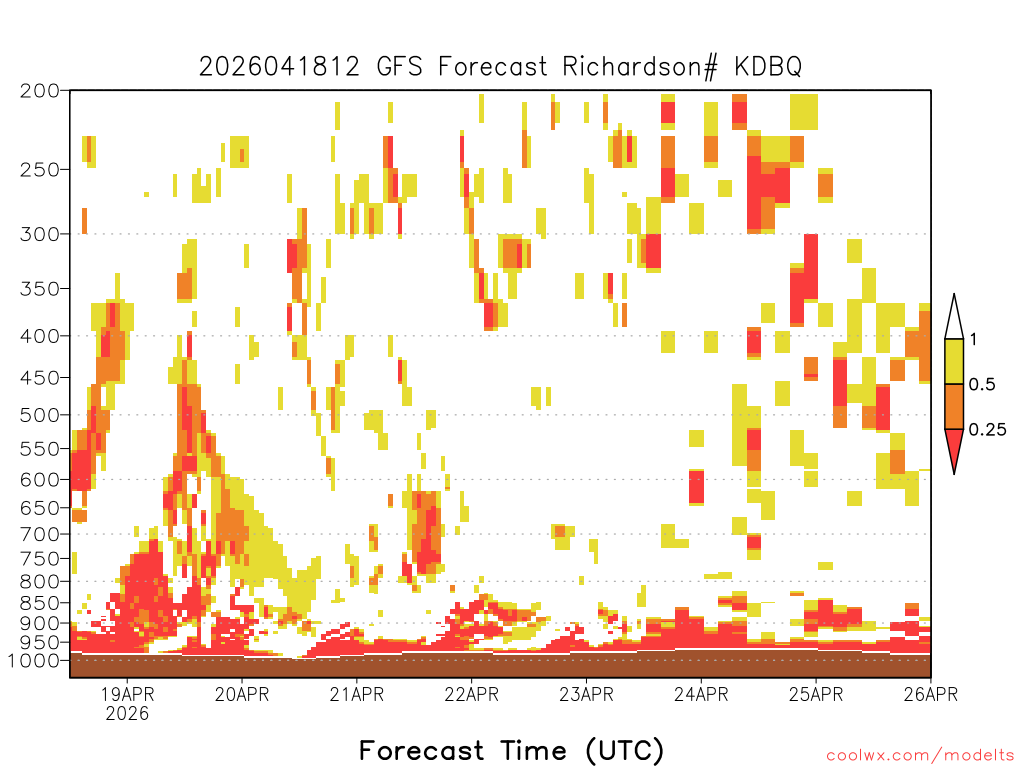 2026041812 GFS Forecast Richardson# KDBQ

200
250
300
350
400
450
500
550
600
650
700
750
800
850
900
950
1000

1
0.5
0.25

19APR
2026
20APR
21APR
22APR
23APR
24APR
25APR
26APR

Forecast Time (UTC)

coolwx.com/modelts